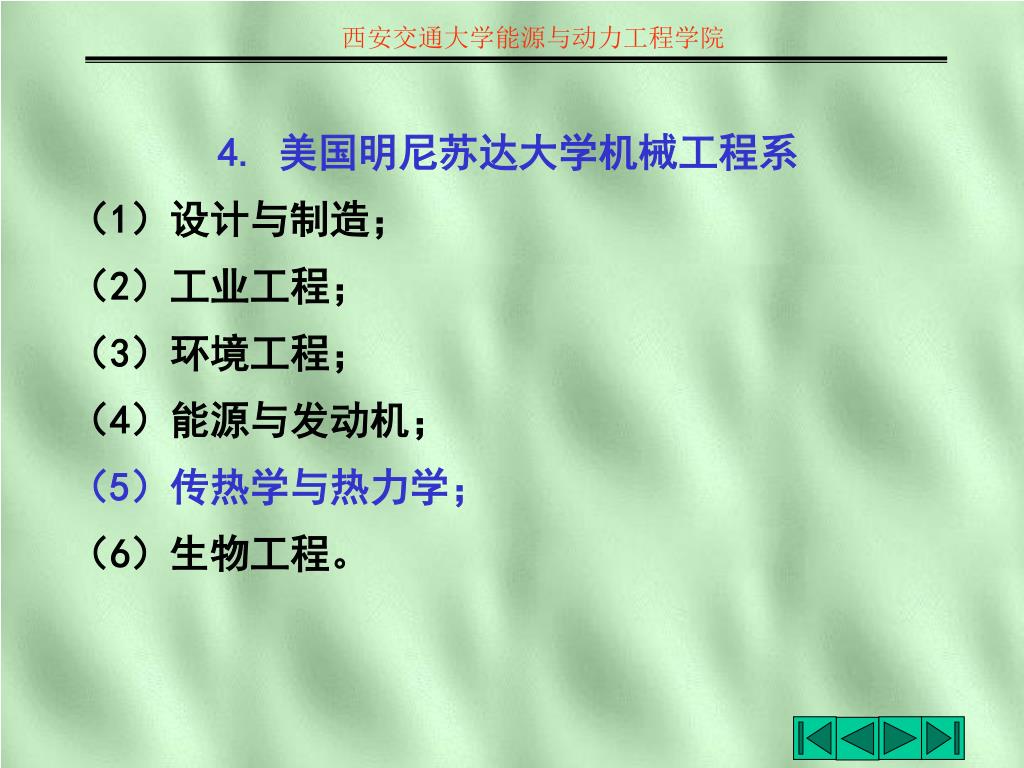 西安交通大学能源与动力工程学院

4. 美国明尼苏达大学机械工程系

（1）设计与制造；

（2）工业工程；

（3）环境工程；

（4）能源与发动机；

（5）传热学与热力学；

（6）生物工程。